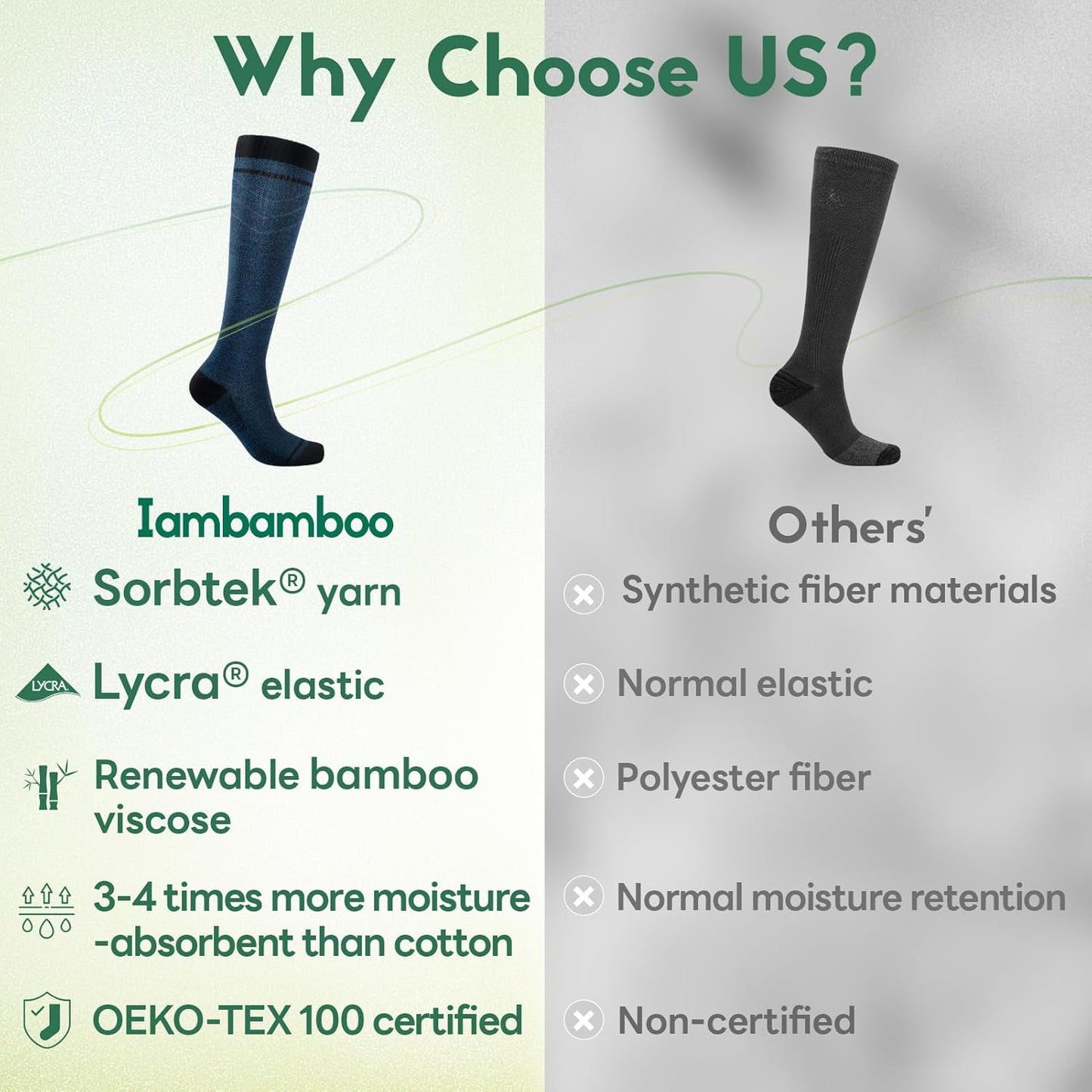 Why Choose US?

Iambamboo

Sorbtek® yarn

LYCRA

Lycra® elastic

Renewable bamboo viscose

3-4 times more moisture -absorbent than cotton

OEKO-TEX 100 certified

Others'

Synthetic fiber materials

Normal elastic

Polyester fiber

Normal moisture retention

Non-certified